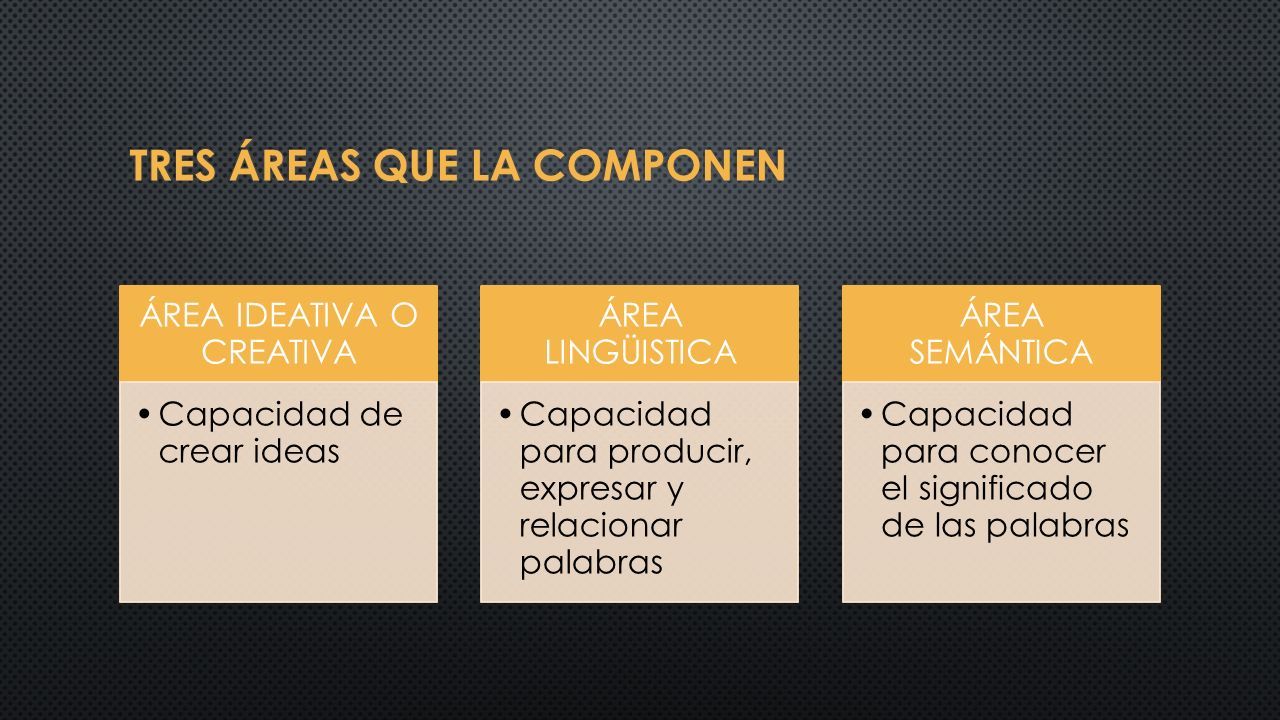 TRES ÁREAS QUE LA COMPONEN

ÁREA IDEATIVA O CREATIVA

• Capacidad de crear ideas

ÁREA LINGÜISTICA

• Capacidad para producir, expresar y relacionar palabras

ÁREA SEMÁNTICA

• Capacidad para conocer el significado de las palabras